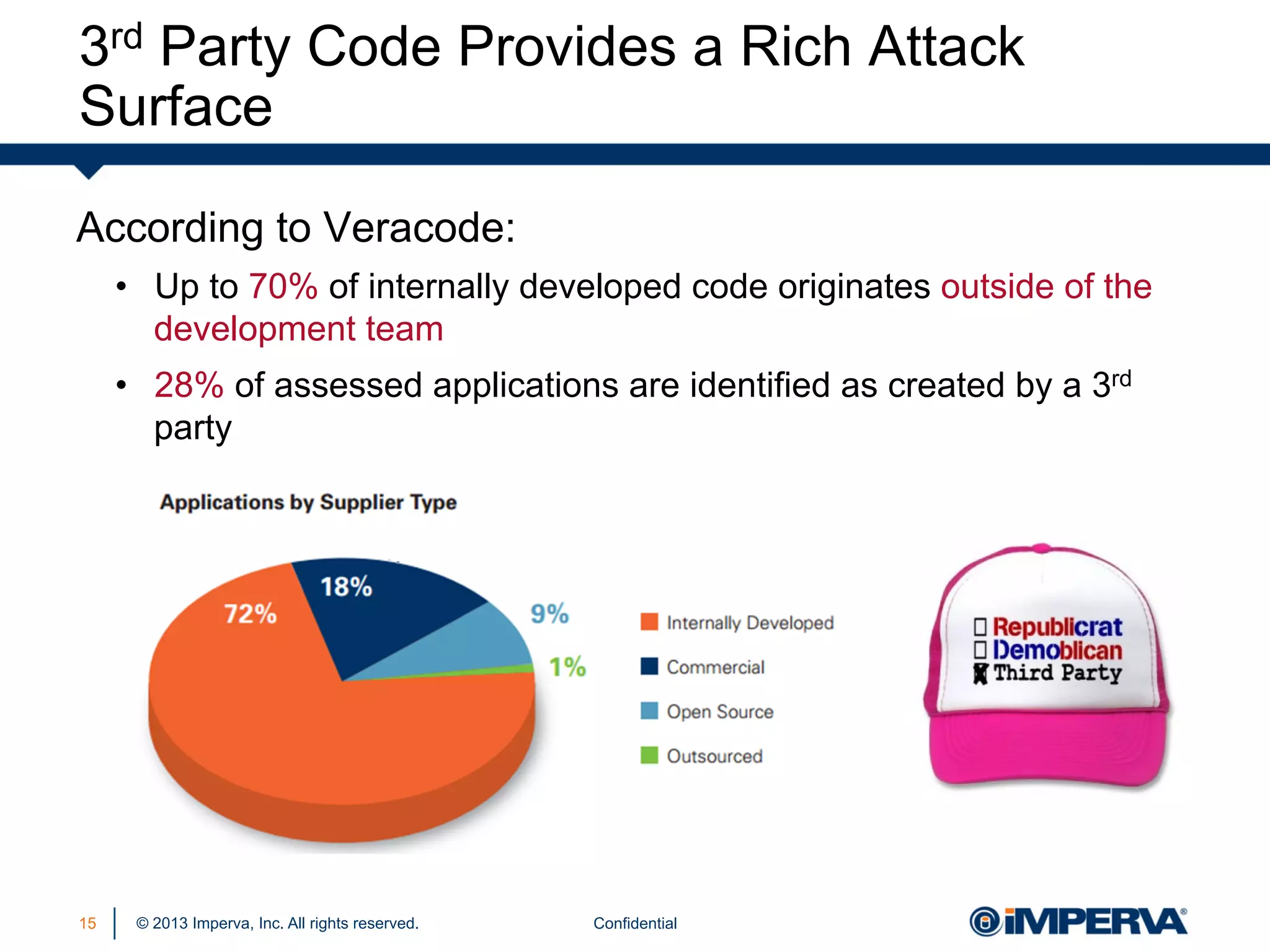 3rd Party Code Provides a Rich Attack Surface

According to Veracode:

• Up to 70% of internally developed code originates outside of the development team

• 28% of assessed applications are identified as created by a 3rd party

Applications by Supplier Type

72%
18%
9%
1%

Internally Developed
Commercial
Open Source
Outsourced

☐ Republicrat
☐ Demoblican
☒ Third Party

15 | © 2013 Imperva, Inc. All rights reserved. Confidential

IMPERVA®